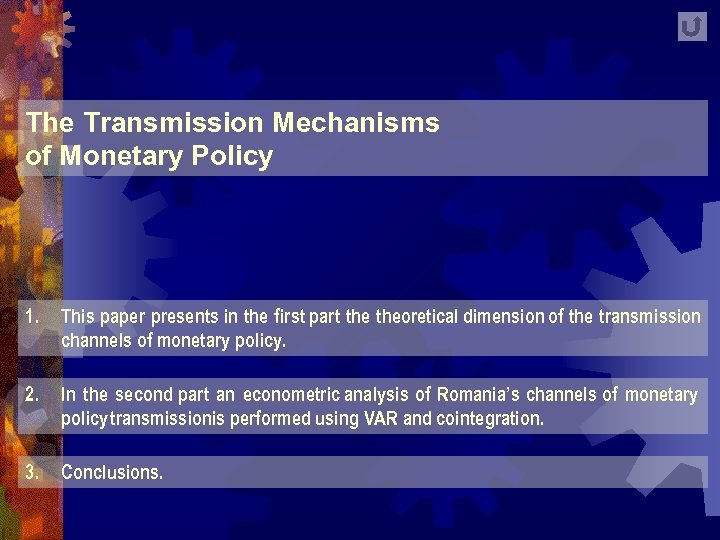 The Transmission Mechanisms of Monetary Policy

1. This paper presents in the first part the theoretical dimension of the transmission channels of monetary policy.

2. In the second part an econometric analysis of Romania's channels of monetary policytransmissionis performed using VAR and cointegration.

3. Conclusions.